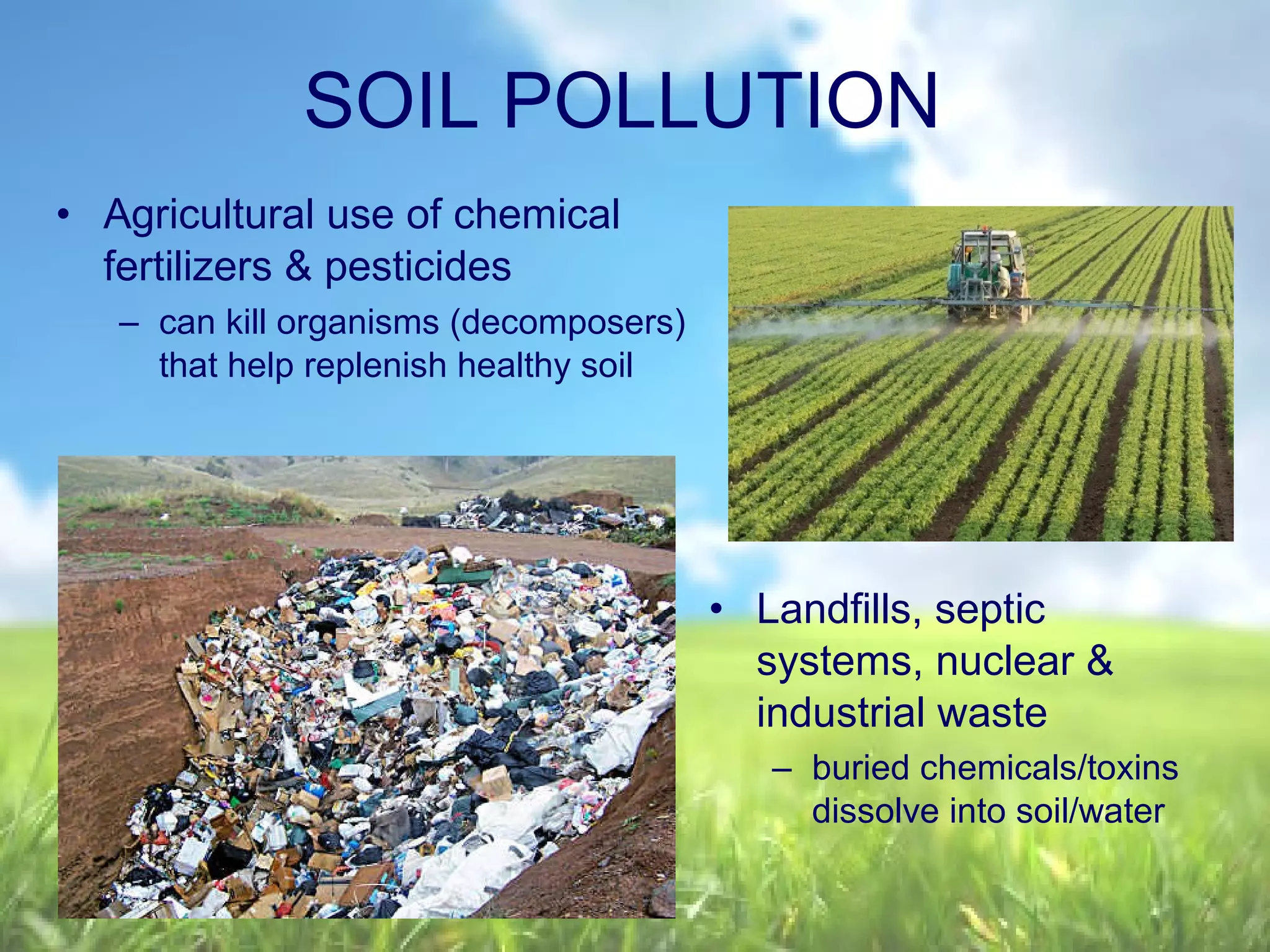 SOIL POLLUTION

• Agricultural use of chemical fertilizers & pesticides
– can kill organisms (decomposers) that help replenish healthy soil

• Landfills, septic systems, nuclear & industrial waste
– buried chemicals/toxins dissolve into soil/water